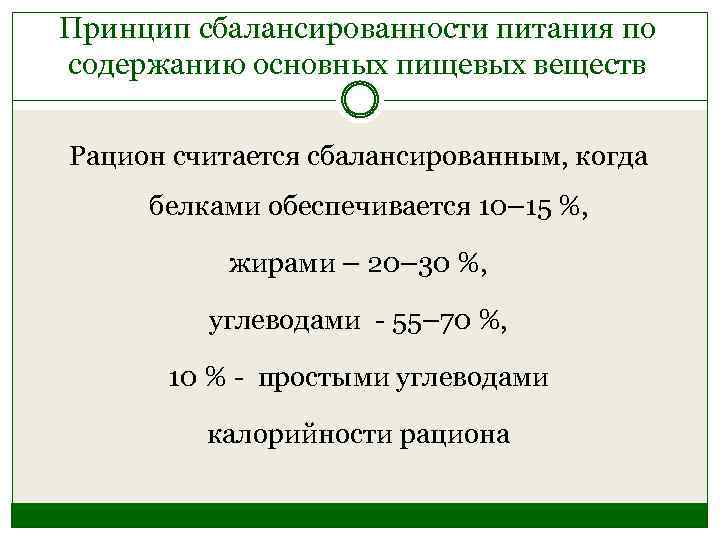 Принцип сбалансированности питания по содержанию основных пищевых веществ

Рацион считается сбалансированным, когда

белками обеспечивается 10–15 %,

жирами – 20–30 %,

углеводами - 55–70 %,

10 % - простыми углеводами

калорийности рациона